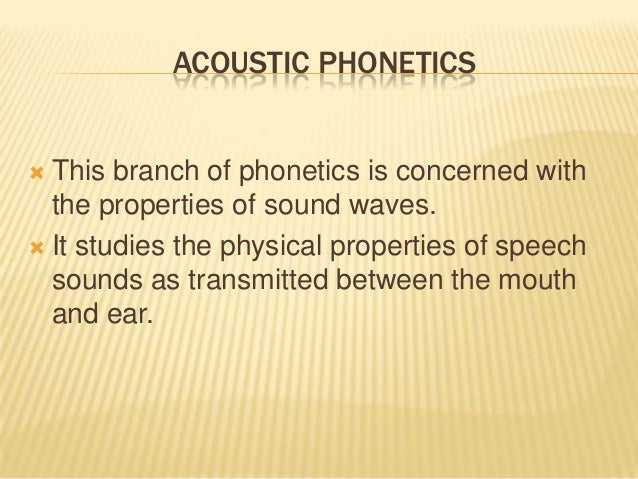 ACOUSTIC PHONETICS

This branch of phonetics is concerned with the properties of sound waves.

It studies the physical properties of speech sounds as transmitted between the mouth and ear.